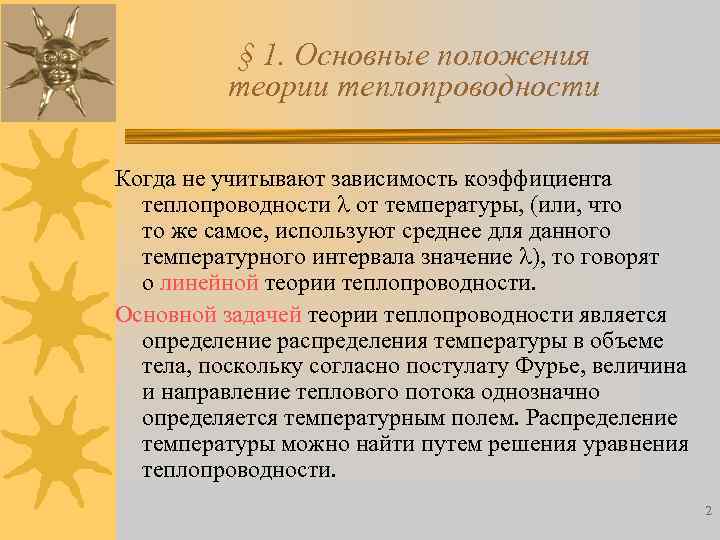 § 1. Основные положения теории теплопроводности

Когда не учитывают зависимость коэффициента теплопроводности $\lambda$ от температуры, (или, что то же самое, используют среднее для данного температурного интервала значение $\lambda$), то говорят о линейной теории теплопроводности.

Основной задачей теории теплопроводности является определение распределения температуры в объеме тела, поскольку согласно постулату Фурье, величина и направление теплового потока однозначно определяется температурным полем. Распределение температуры можно найти путем решения уравнения теплопроводности.

2